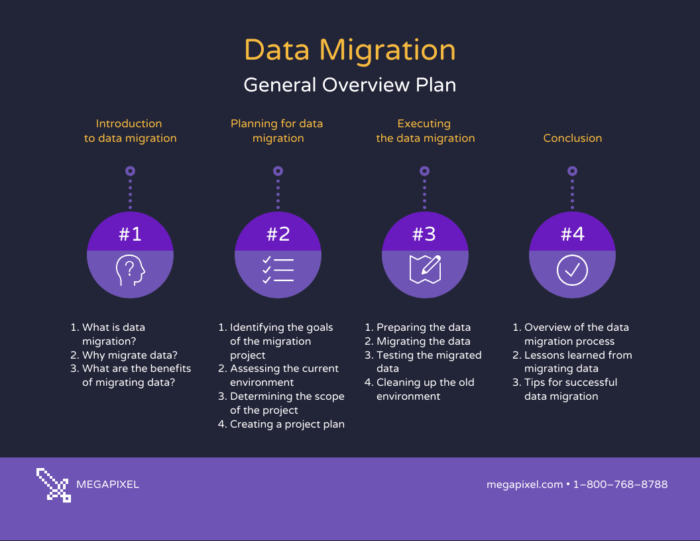 Data Migration

General Overview Plan

Introduction to data migration

#1

1. What is data migration?
2. Why migrate data?
3. What are the benefits of migrating data?

Planning for data migration

#2

1. Identifying the goals of the migration project
2. Assessing the current environment
3. Determining the scope of the project
4. Creating a project plan

Executing the data migration

#3

1. Preparing the data
2. Migrating the data
3. Testing the migrated data
4. Cleaning up the old environment

Conclusion

#4

1. Overview of the data migration process
2. Lessons learned from migrating data
3. Tips for successful data migration

MEGAPIXEL

megapixel.com • 1–800–768–8788